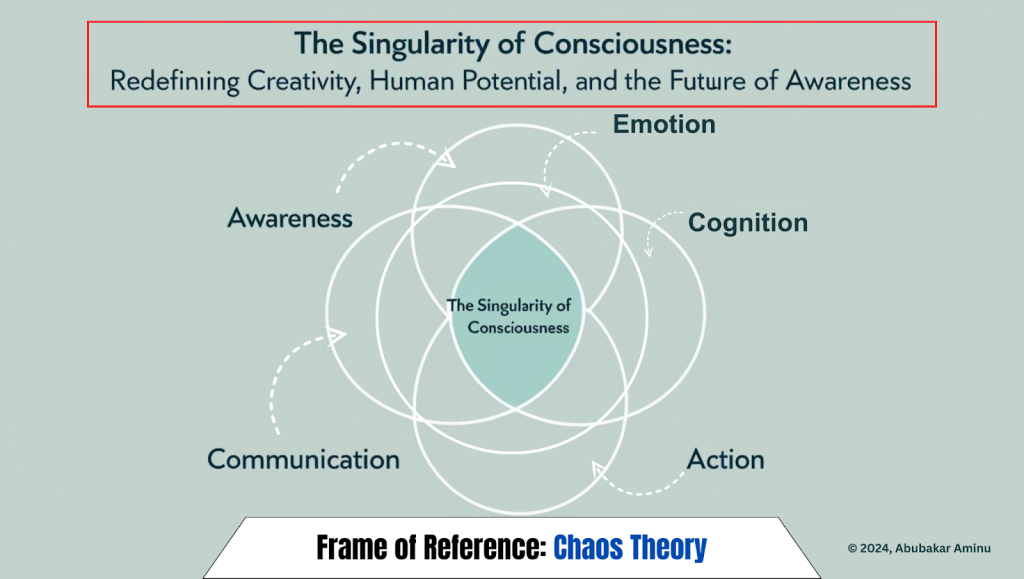 The Singularity of Consciousness:
Redefining Creativity, Human Potential, and the Future of Awareness

Emotion

Awareness

Cognition

The Singularity of Consciousness

Communication

Action

Frame of Reference: Chaos Theory

© 2024, Abubakar Aminu